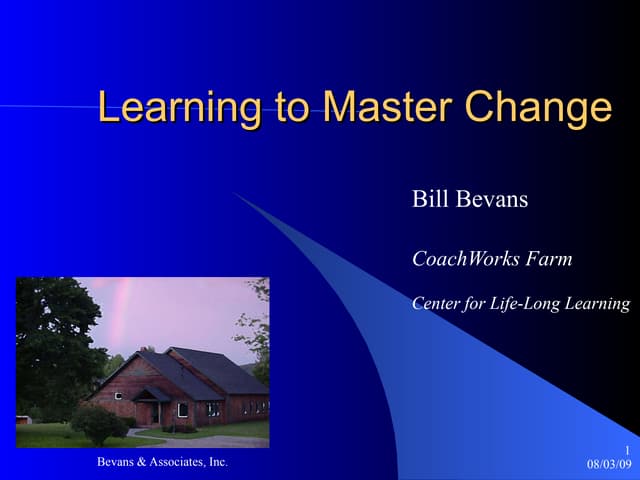 Learning to Master Change

Bill Bevans

CoachWorks Farm

Center for Life-Long Learning

Bevans & Associates, Inc.

1
08/03/09